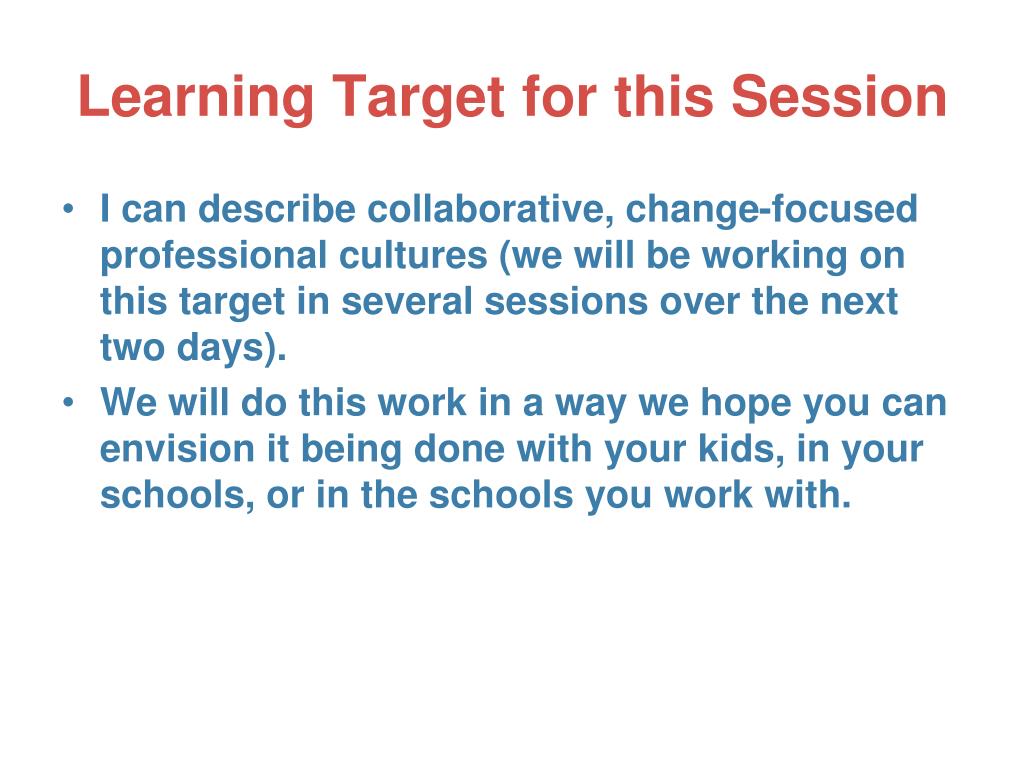 Learning Target for this Session

• I can describe collaborative, change-focused professional cultures (we will be working on this target in several sessions over the next two days).
• We will do this work in a way we hope you can envision it being done with your kids, in your schools, or in the schools you work with.